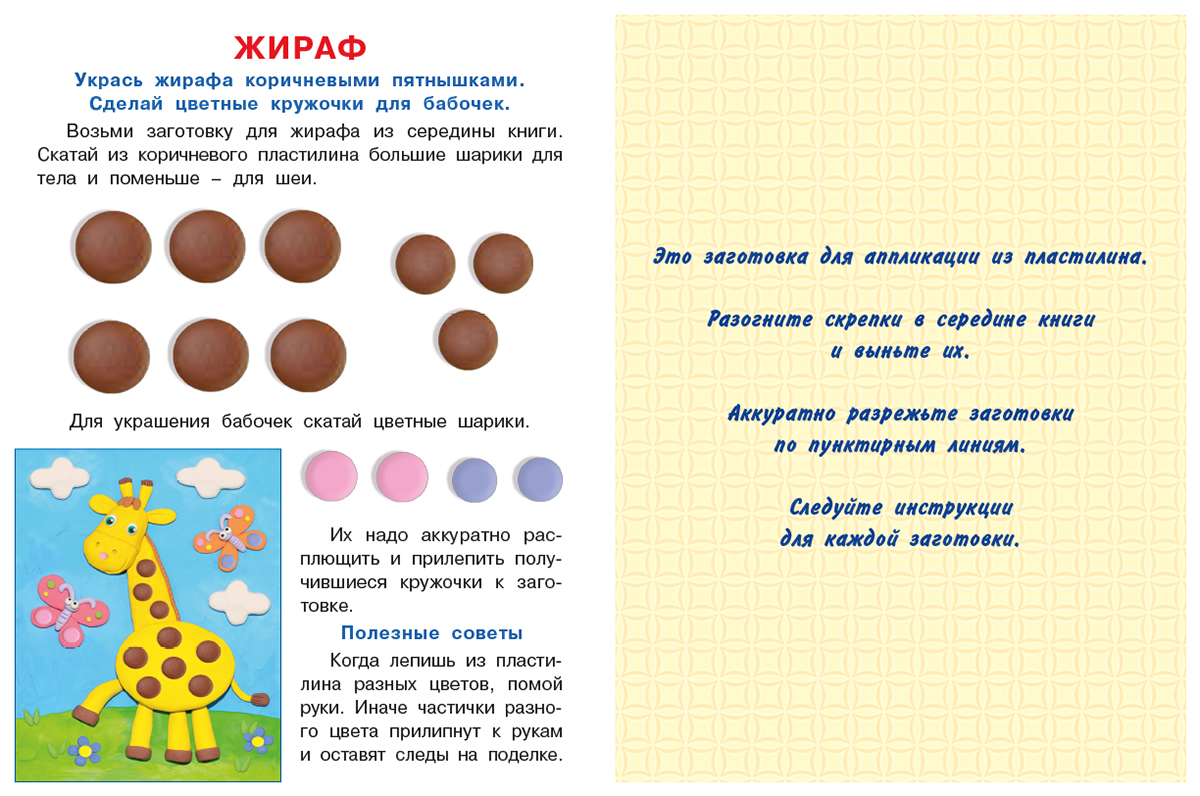 ЖИРАФ

Укрась жирафа коричневыми пятнышками.
Сделай цветные кружочки для бабочек.

Возьми заготовку для жирафа из середины книги. Скатай из коричневого пластилина большие шарики для тела и поменьше – для шеи.

Для украшения бабочек скатай цветные шарики.

Их надо аккуратно расплющить и прилепить получившиеся кружочки к заготовке.

Полезные советы

Когда лепишь из пластилина разных цветов, помой руки. Иначе частички разного цвета прилипнут к рукам и оставят следы на поделке.

Это заготовка для аппликации из пластилина.

Разогните скрепки в середине книги и выньте их.

Аккуратно разрежьте заготовки по пунктирным линиям.

Следуйте инструкции для каждой заготовки.